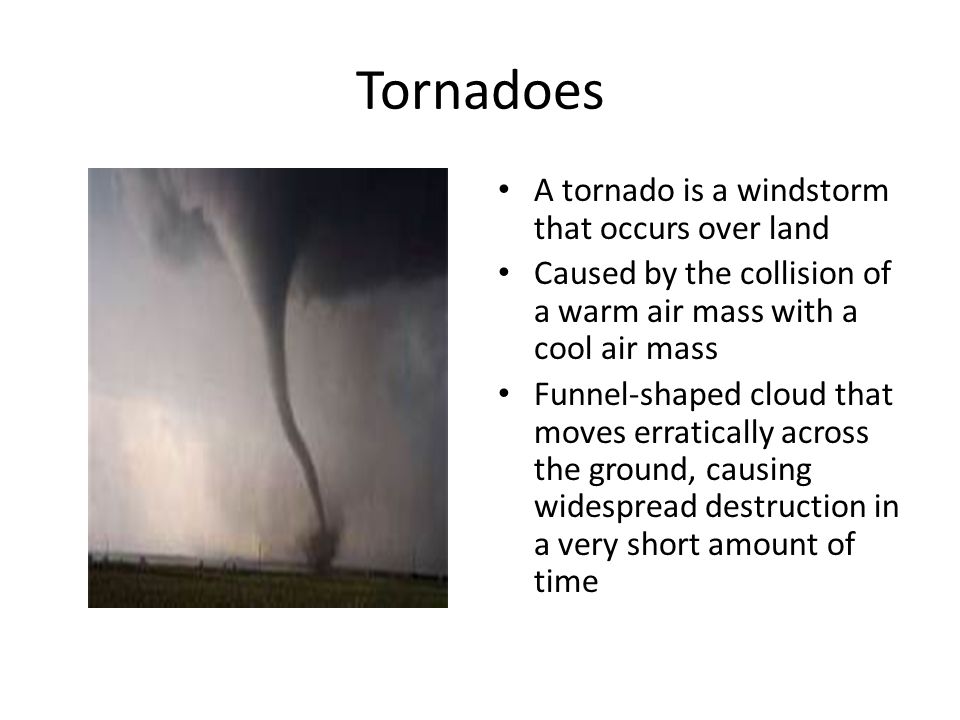 Tornadoes

• A tornado is a windstorm that occurs over land
• Caused by the collision of a warm air mass with a cool air mass
• Funnel-shaped cloud that moves erratically across the ground, causing widespread destruction in a very short amount of time